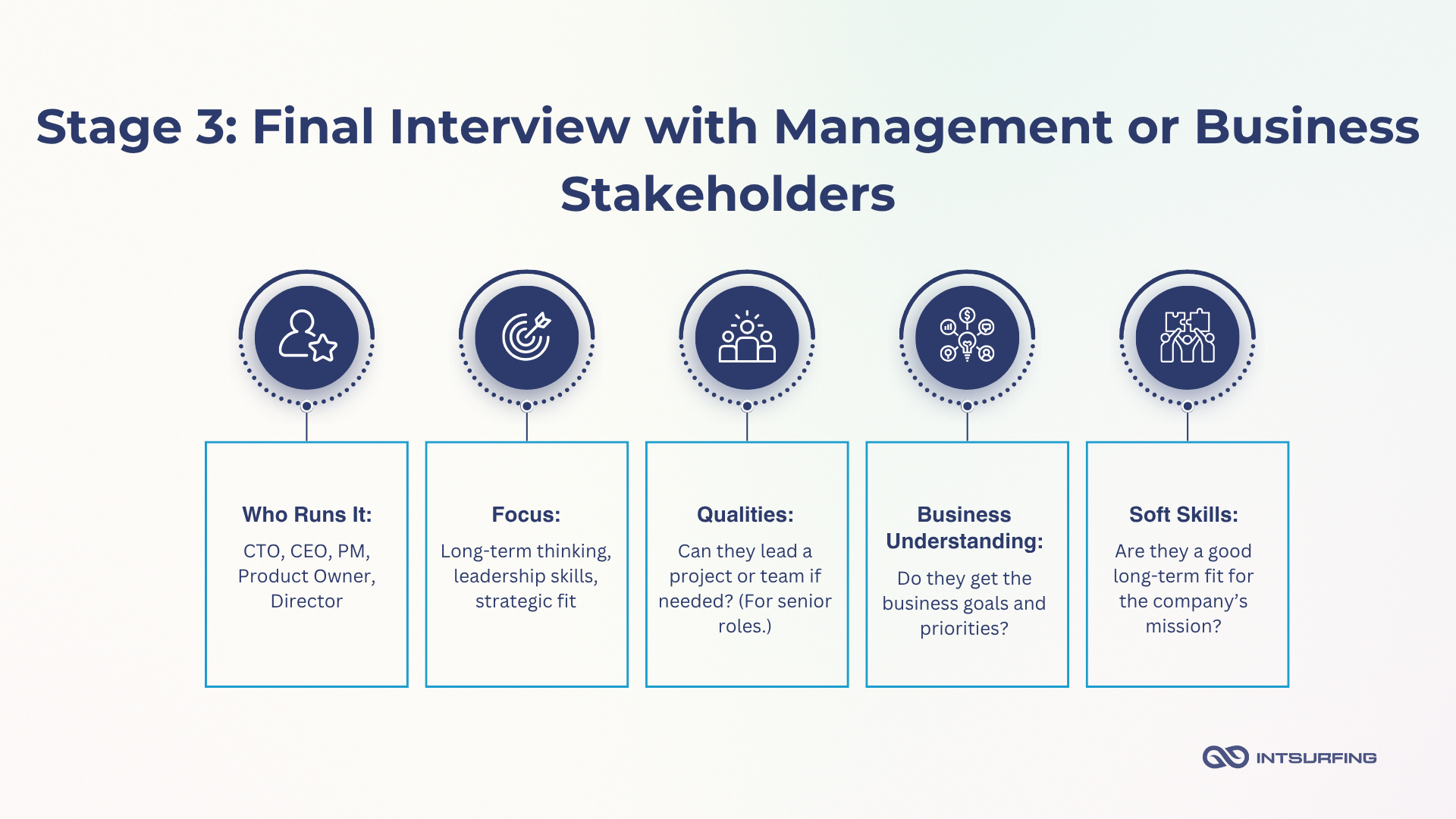 Stage 3: Final Interview with Management or Business Stakeholders

Who Runs It:
CTO, CEO, PM, Product Owner, Director

Focus:
Long-term thinking, leadership skills, strategic fit

Qualities:
Can they lead a project or team if needed? (For senior roles.)

Business Understanding:
Do they get the business goals and priorities?

Soft Skills:
Are they a good long-term fit for the company's mission?

INTSURFING